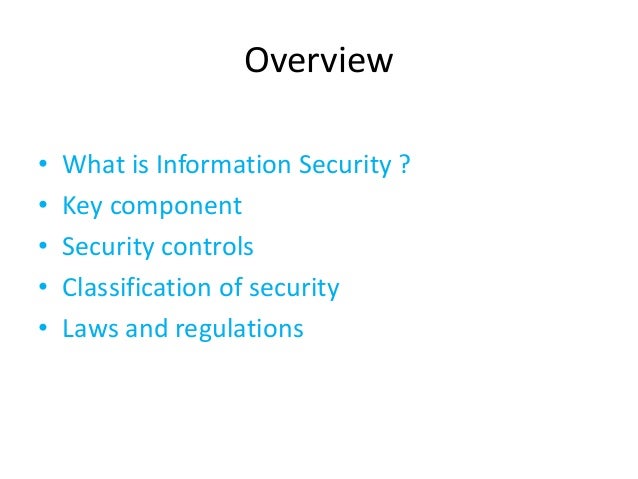 Overview

• What is Information Security ?
• Key component
• Security controls
• Classification of security
• Laws and regulations